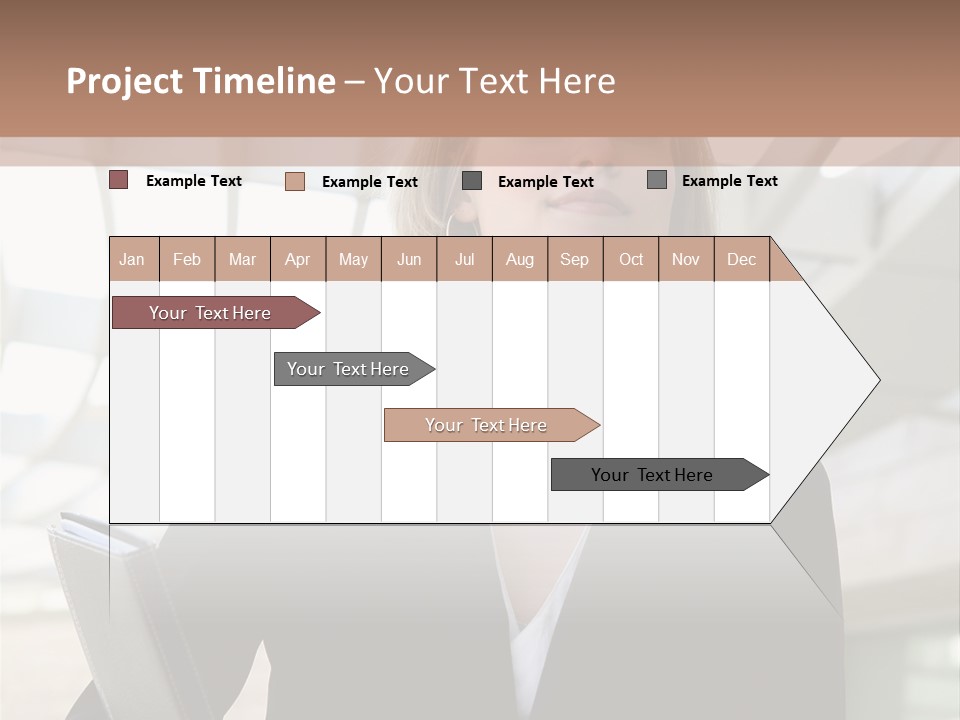 Project Timeline – Your Text Here

Example Text Example Text Example Text Example Text

| Jan | Feb | Mar | Apr | May | Jun | Jul | Aug | Sep | Oct | Nov | Dec |
|---|---|---|---|---|---|---|---|---|---|---|---|

Your Text Here

Your Text Here

Your Text Here

Your Text Here